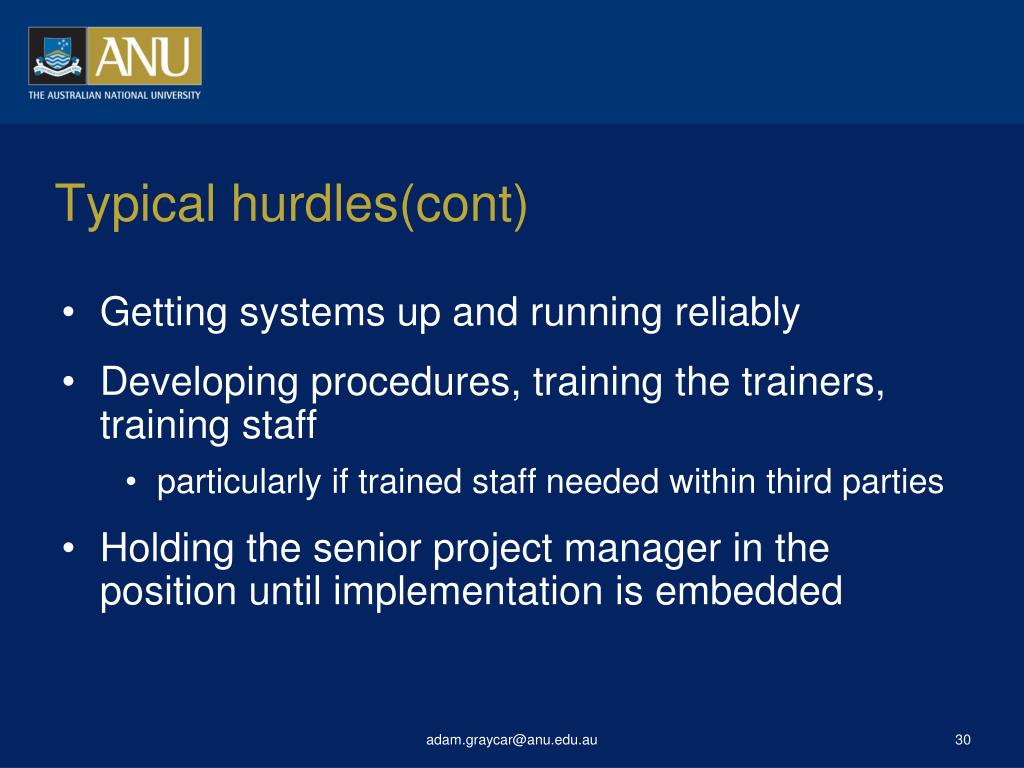 ANU
THE AUSTRALIAN NATIONAL UNIVERSITY

Typical hurdles(cont)

• Getting systems up and running reliably
• Developing procedures, training the trainers, training staff
  • particularly if trained staff needed within third parties
• Holding the senior project manager in the position until implementation is embedded

adam.graycar@anu.edu.au

30